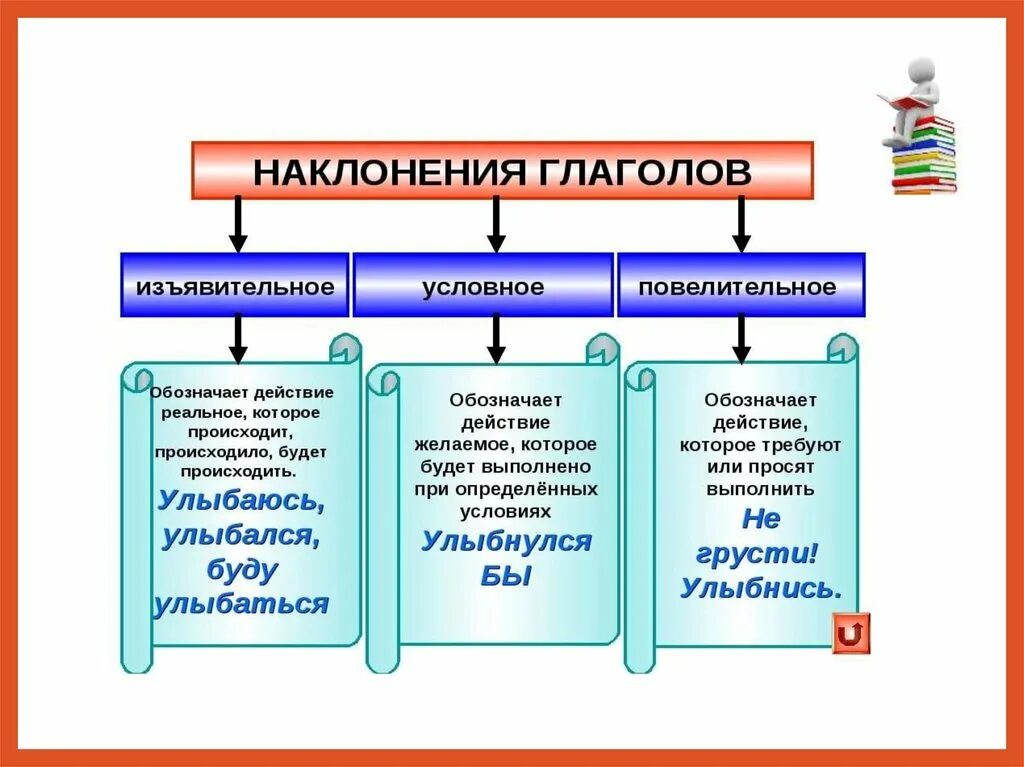 НАКЛОНЕНИЯ ГЛАГОЛОВ

изъявительное

условное

повелительное

Обозначает действие реальное, которое происходит, происходило, будет происходить.

Улыбаюсь, улыбался, буду улыбаться

Обозначает действие желаемое, которое будет выполнено при определённых условиях

Улыбнулся БЫ

Обозначает действие, которое требуют или просят выполнить

Не грусти! Улыбнись.